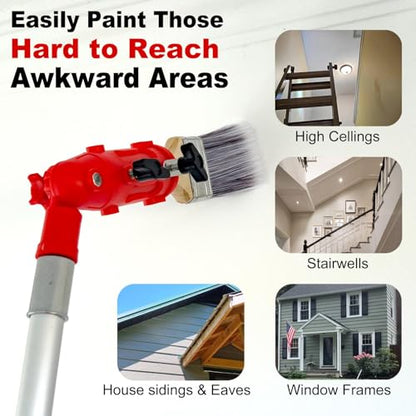 Easily Paint Those
Hard to Reach
Awkward Areas

High Cellings

Stairwells

House sidings & Eaves

Window Frames